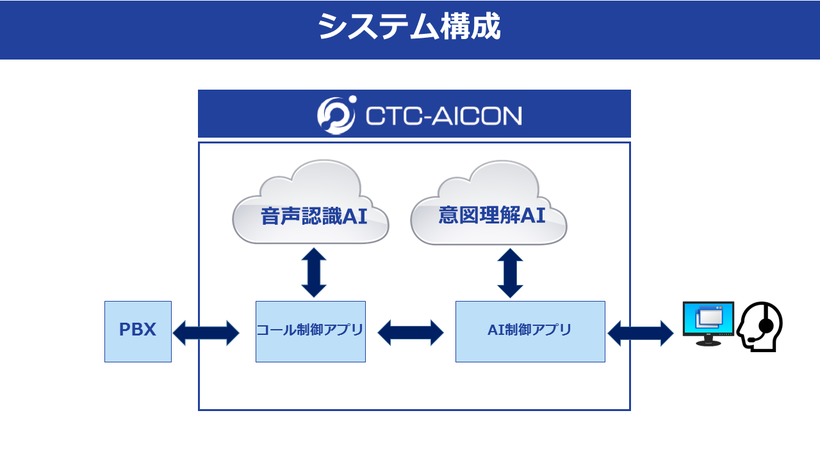 システム構成

CTC-AICON

音声認識AI

意図理解AI

PBX

コール制御アプリ

AI制御アプリ